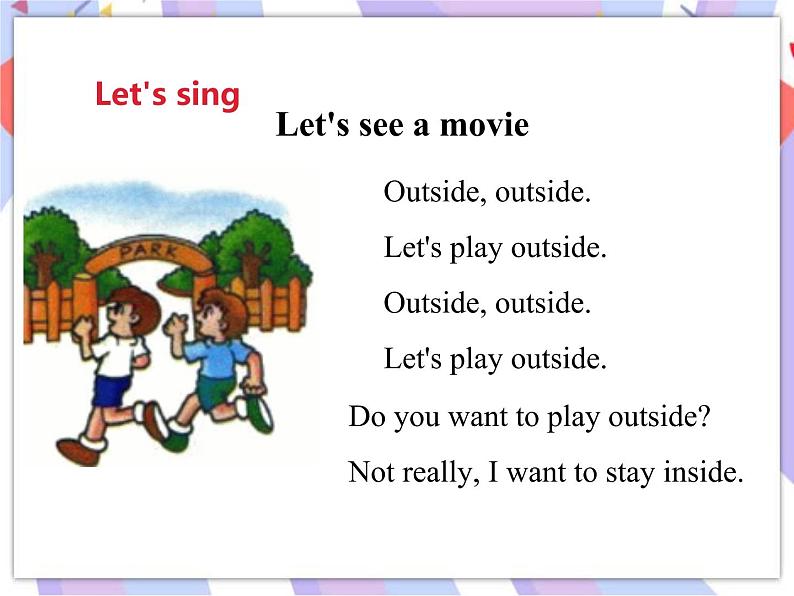 Let's sing

Let's see a movie

PARK

Outside, outside.

Let's play outside.

Outside, outside.

Let's play outside.

Do you want to play outside?

Not really, I want to stay inside.